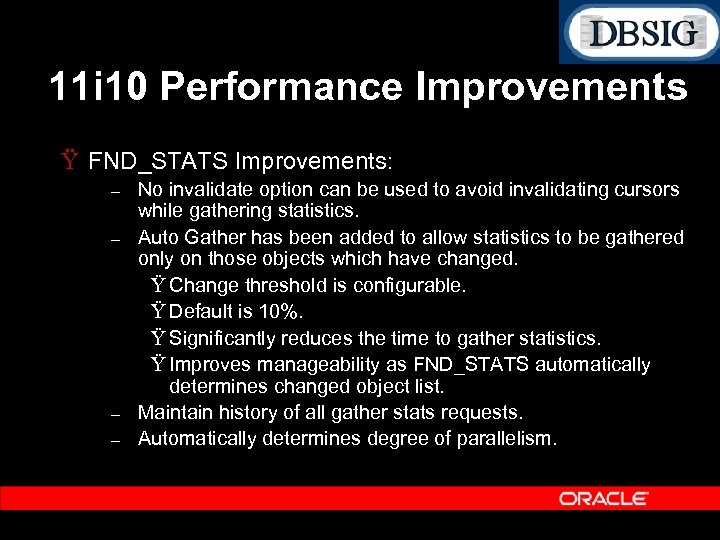 DBSIG

11i10 Performance Improvements

Ÿ FND_STATS Improvements:
– No invalidate option can be used to avoid invalidating cursors while gathering statistics.
– Auto Gather has been added to allow statistics to be gathered only on those objects which have changed.
Ÿ Change threshold is configurable.
Ÿ Default is 10%.
Ÿ Significantly reduces the time to gather statistics.
Ÿ Improves manageability as FND_STATS automatically determines changed object list.
– Maintain history of all gather stats requests.
– Automatically determines degree of parallelism.

ORACLE